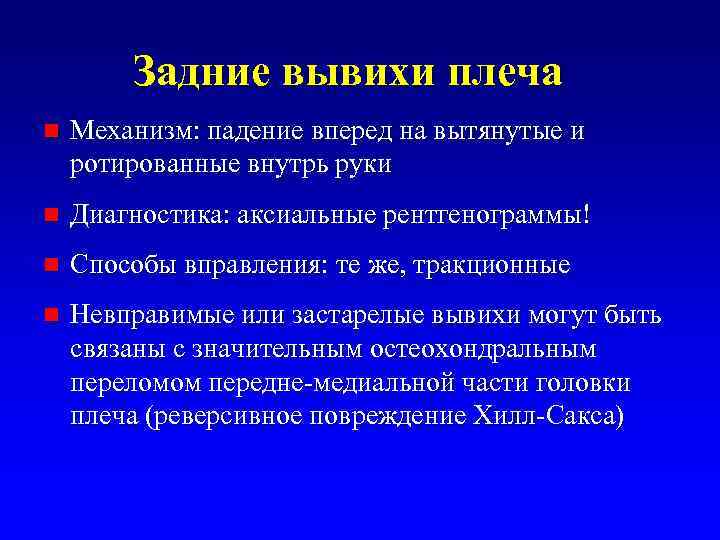 Задние вывихи плеча

Механизм: падение вперед на вытянутые и ротированные внутрь руки

Диагностика: аксиальные рентгенограммы!

Способы вправления: те же, тракционные

Невправимые или застарелые вывихи могут быть связаны с значительным остеохондральным переломом передне-медиальной части головки плеча (реверсивное повреждение Хилл-Сакса)